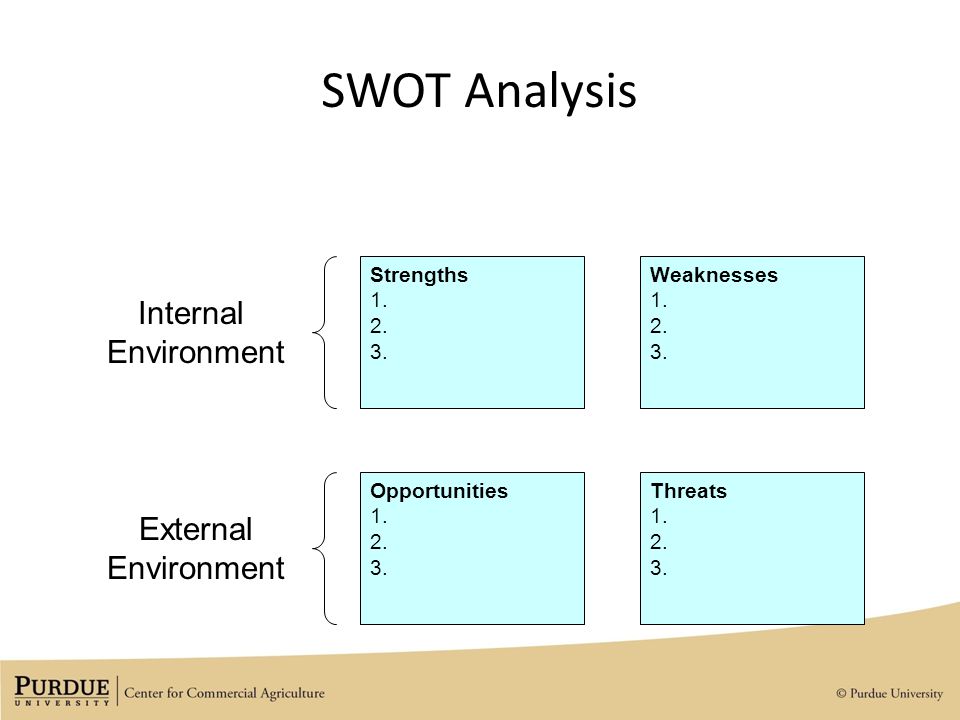 SWOT Analysis

Internal Environment

Strengths
1.
2.
3.

Weaknesses
1.
2.
3.

External Environment

Opportunities
1.
2.
3.

Threats
1.
2.
3.

PURDUE UNIVERSITY | Center for Commercial Agriculture

© Purdue University